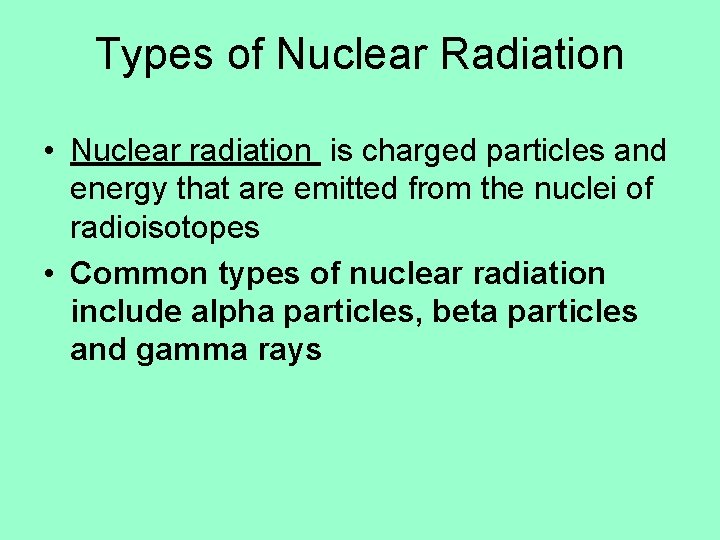 Types of Nuclear Radiation

• Nuclear radiation is charged particles and energy that are emitted from the nuclei of radioisotopes

• Common types of nuclear radiation include alpha particles, beta particles and gamma rays